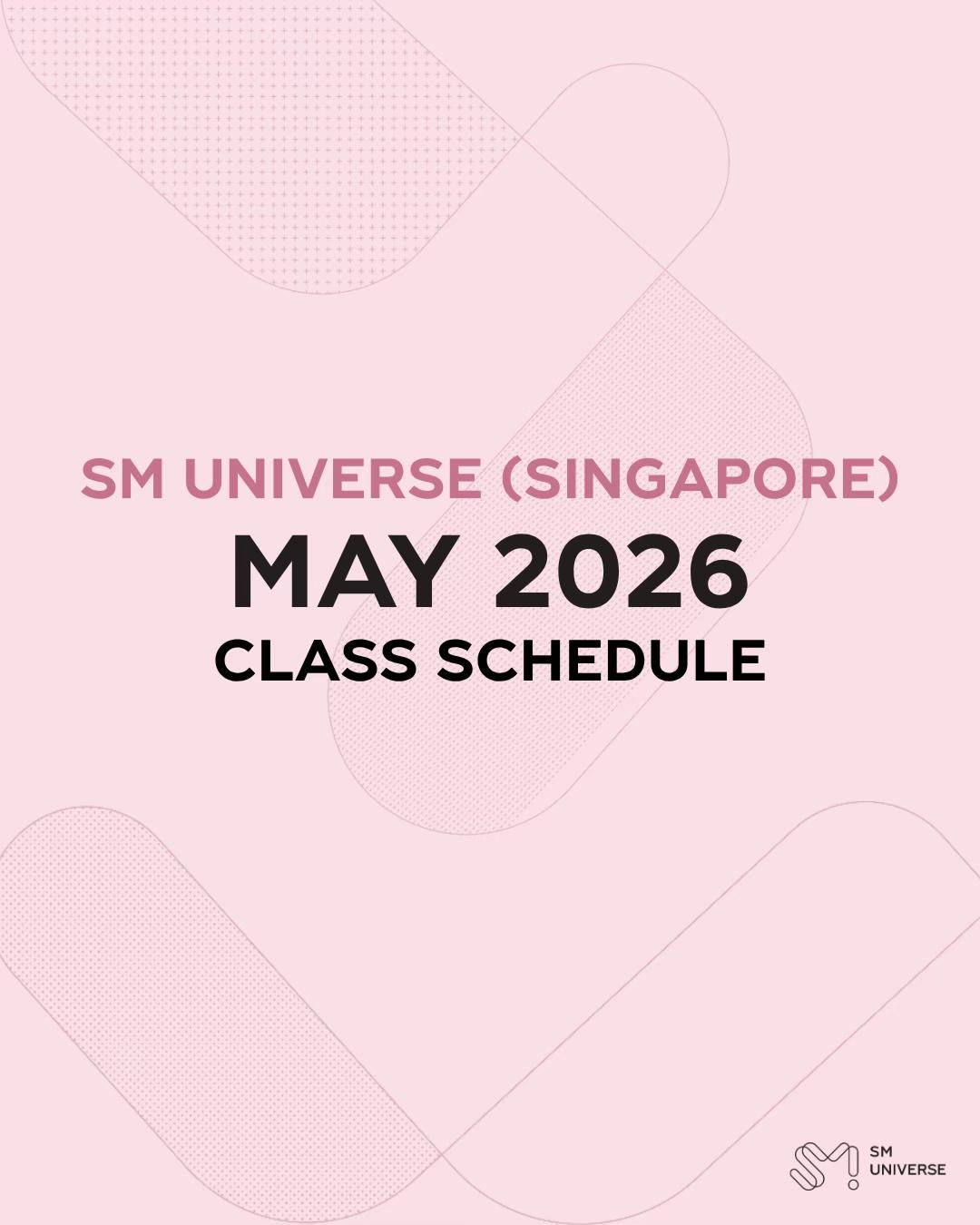 SM UNIVERSE (SINGAPORE)
MAY 2026
CLASS SCHEDULE

SM
UNIVERSE